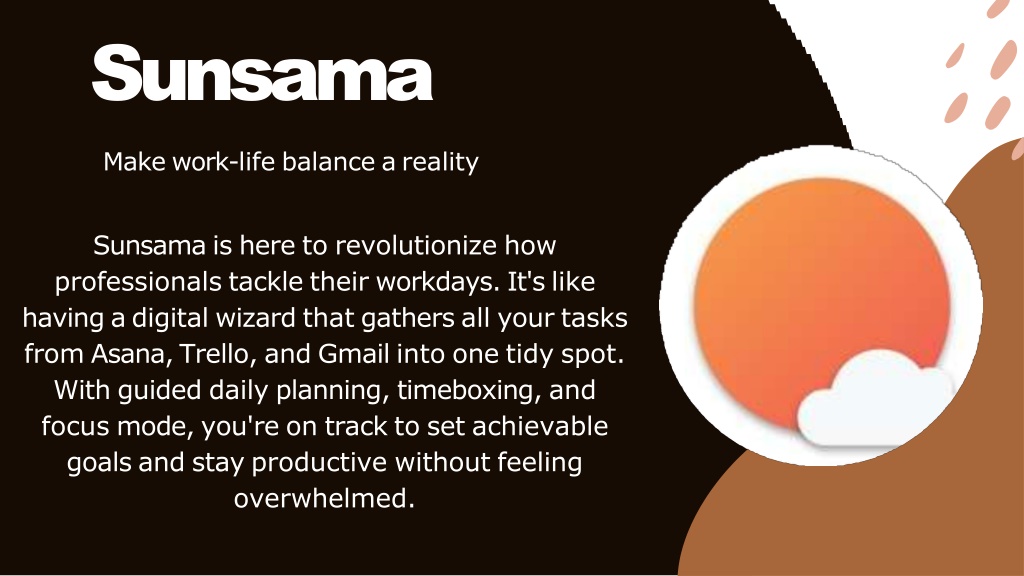 Sunsama

Make work-life balance a reality

Sunsama is here to revolutionize how professionals tackle their workdays. It's like having a digital wizard that gathers all your tasks from Asana, Trello, and Gmail into one tidy spot. With guided daily planning, timeboxing, and focus mode, you're on track to set achievable goals and stay productive without feeling overwhelmed.